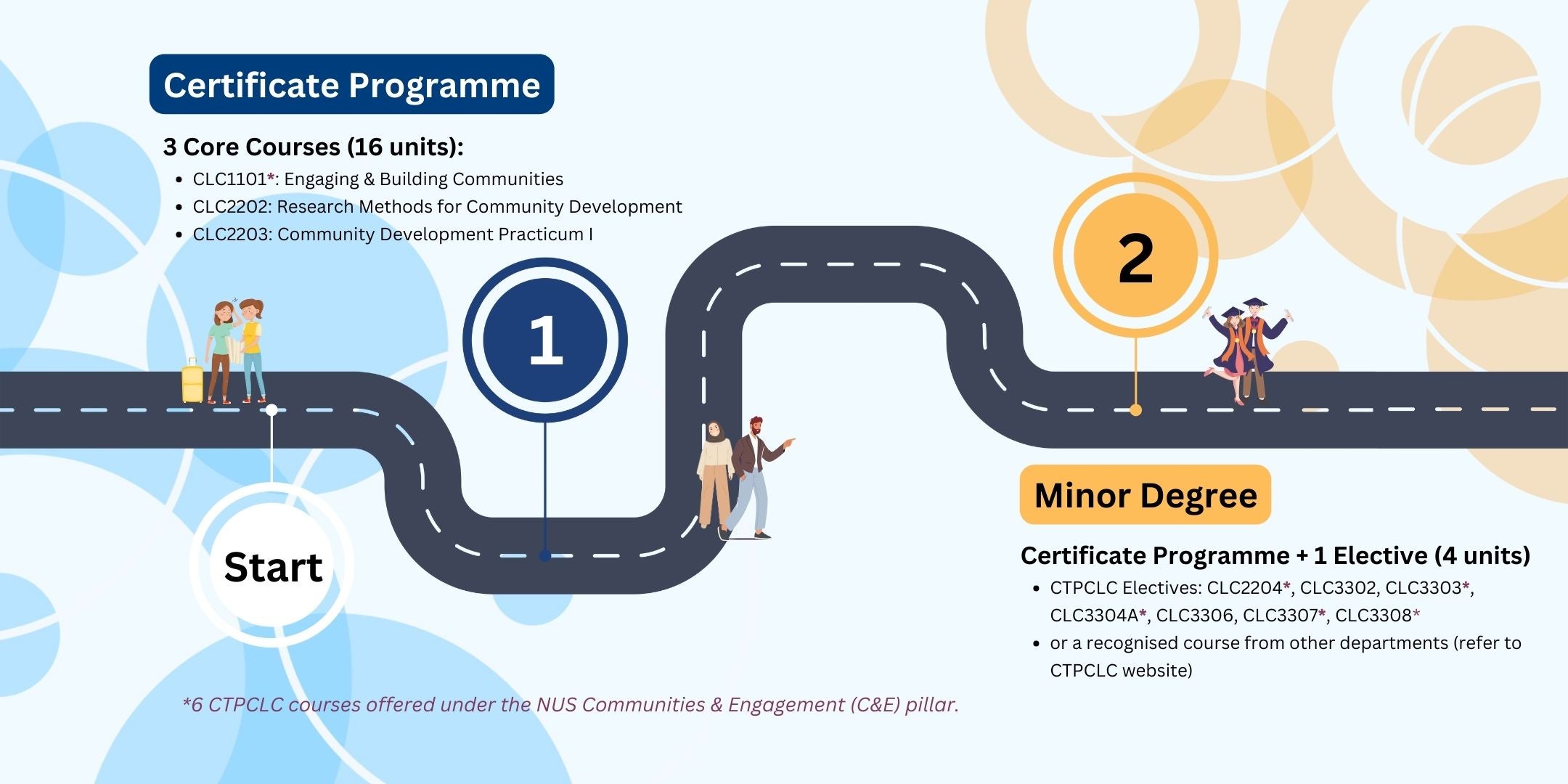 Certificate Programme

3 Core Courses (16 units):

- CLC1101*: Engaging & Building Communities
- CLC2202: Research Methods for Community Development
- CLC2203: Community Development Practicum I

1

2

Start

Minor Degree

Certificate Programme + 1 Elective (4 units)

- CTPCLC Electives: CLC2204*, CLC3302, CLC3303*, CLC3304A*, CLC3306, CLC3307*, CLC3308*
- or a recognised course from other departments (refer to CTPCLC website)

*6 CTPCLC courses offered under the NUS Communities & Engagement (C&E) pillar.